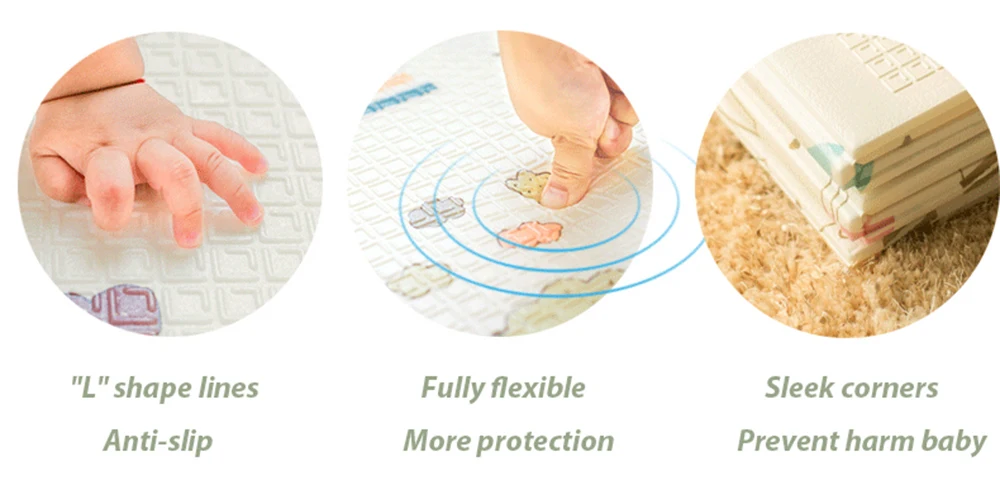 "L" shape lines
Anti-slip

Fully flexible
More protection

Sleek corners
Prevent harm baby